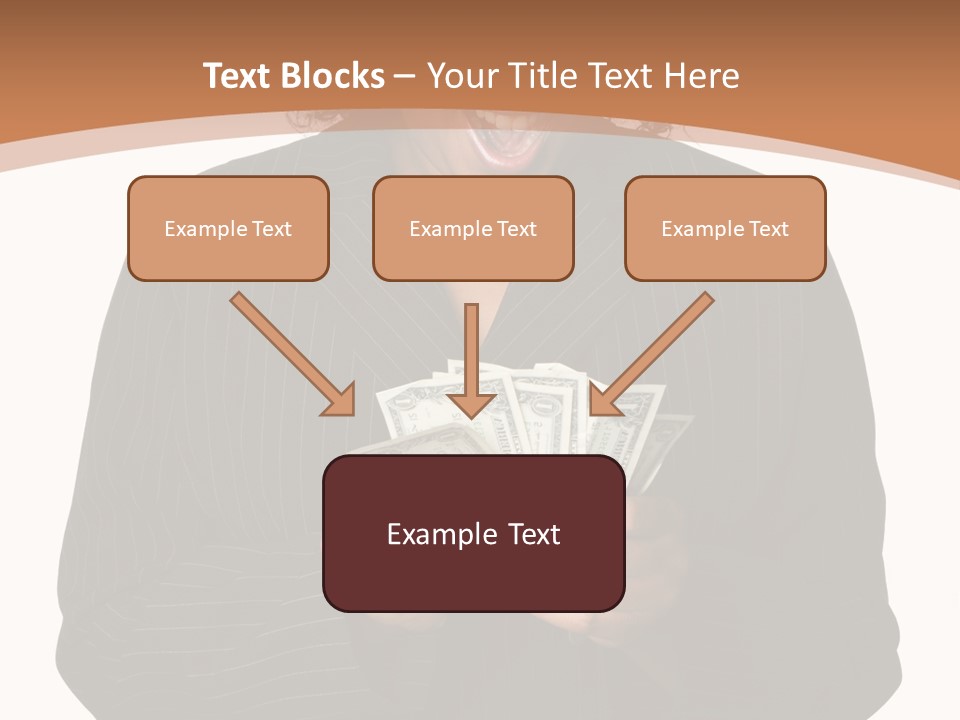 Text Blocks – Your Title Text Here

Example Text

Example Text

Example Text

Example Text